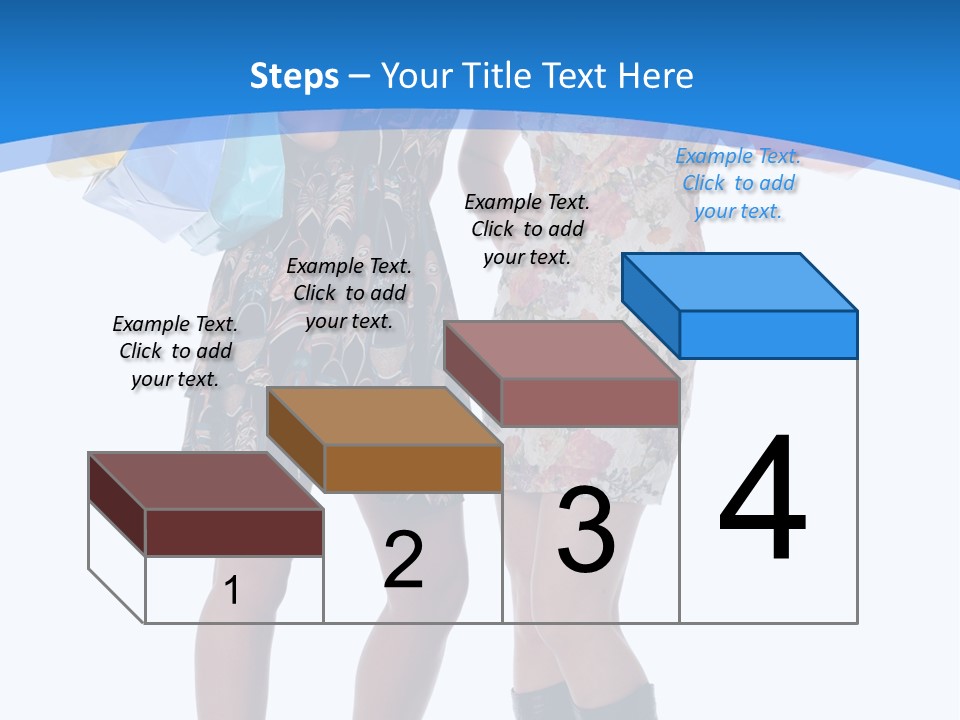 Steps – Your Title Text Here

Example Text. Click to add your text.

Example Text. Click to add your text.

Example Text. Click to add your text.

Example Text. Click to add your text.

1

2

3

4